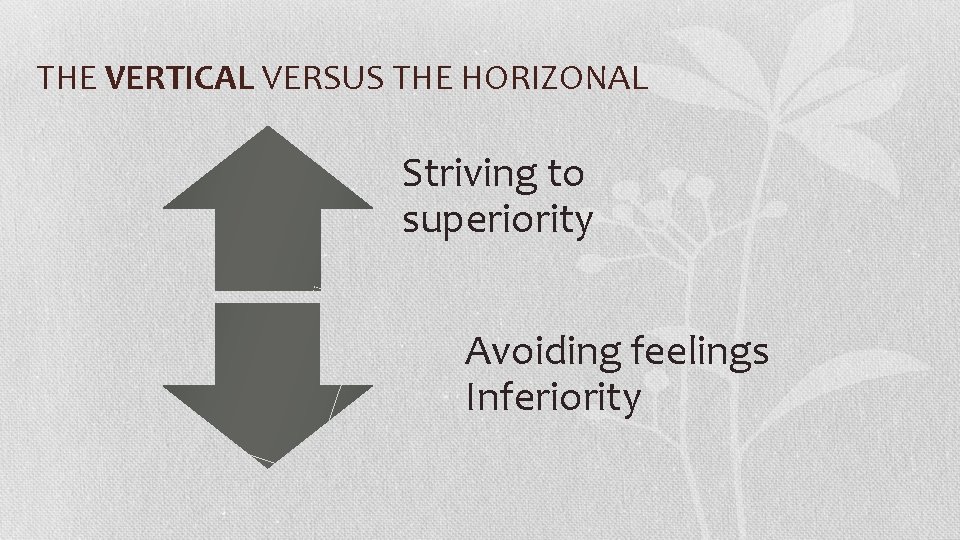 THE VERTICAL VERSUS THE HORIZONAL

Striving to superiority

Avoiding feelings Inferiority